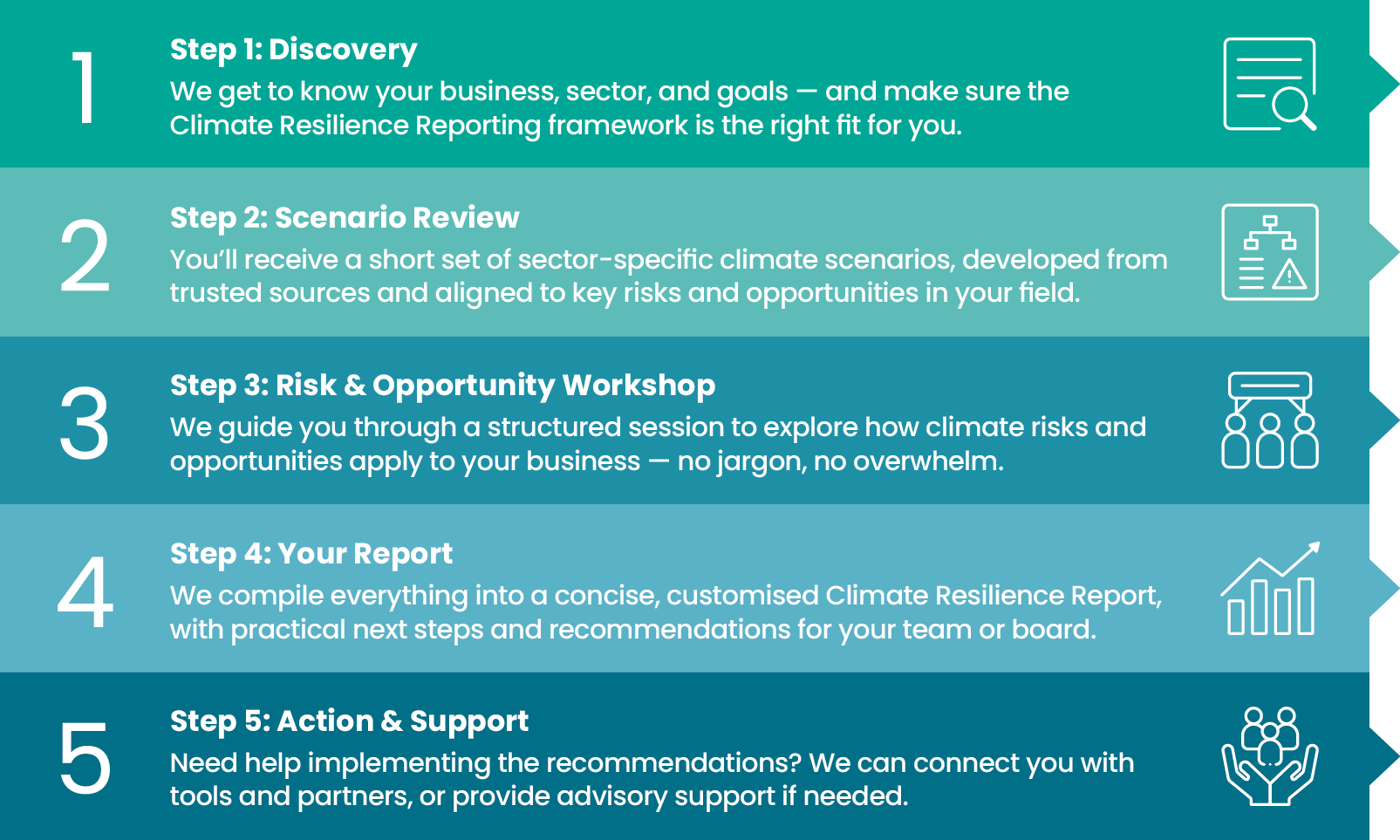 1

Step 1: Discovery
We get to know your business, sector, and goals — and make sure the Climate Resilience Reporting framework is the right fit for you.

2

Step 2: Scenario Review
You'll receive a short set of sector-specific climate scenarios, developed from trusted sources and aligned to key risks and opportunities in your field.

3

Step 3: Risk & Opportunity Workshop
We guide you through a structured session to explore how climate risks and opportunities apply to your business — no jargon, no overwhelm.

4

Step 4: Your Report
We compile everything into a concise, customised Climate Resilience Report, with practical next steps and recommendations for your team or board.

5

Step 5: Action & Support
Need help implementing the recommendations? We can connect you with tools and partners, or provide advisory support if needed.